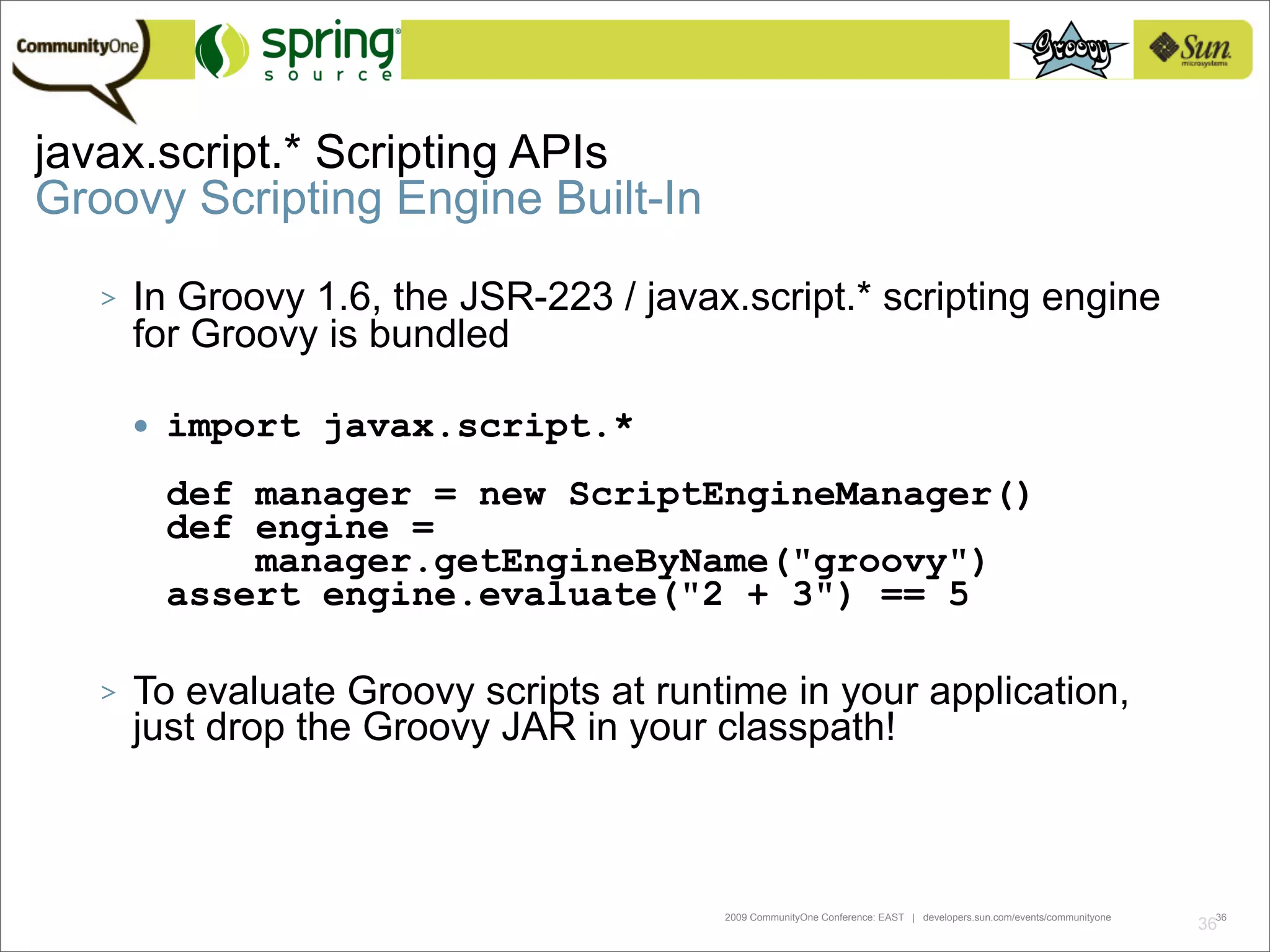 CommunityOne

spring source

Groovy

Sun microsystems

javax.script.* Scripting APIs
Groovy Scripting Engine Built-In

> In Groovy 1.6, the JSR-223 / javax.script.* scripting engine for Groovy is bundled

• import javax.script.*

def manager = new ScriptEngineManager()
def engine =
    manager.getEngineByName("groovy")
assert engine.evaluate("2 + 3") == 5

> To evaluate Groovy scripts at runtime in your application, just drop the Groovy JAR in your classpath!

2009 CommunityOne Conference: EAST | developers.sun.com/events/communityone

36 36